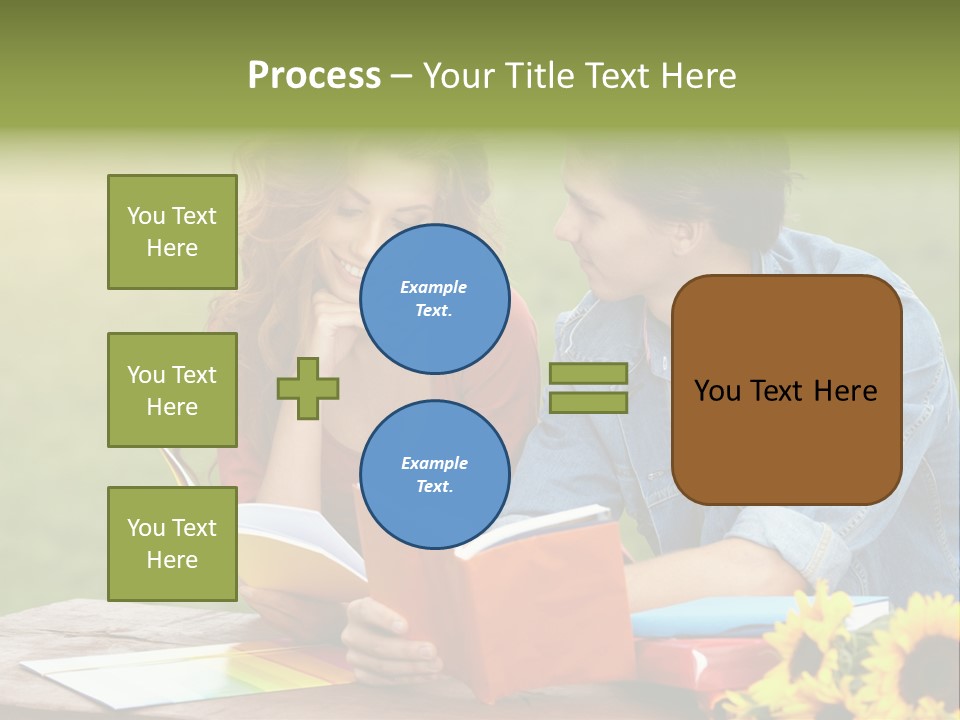 Process – Your Title Text Here

You Text Here

You Text Here

You Text Here

Example Text.

Example Text.

You Text Here